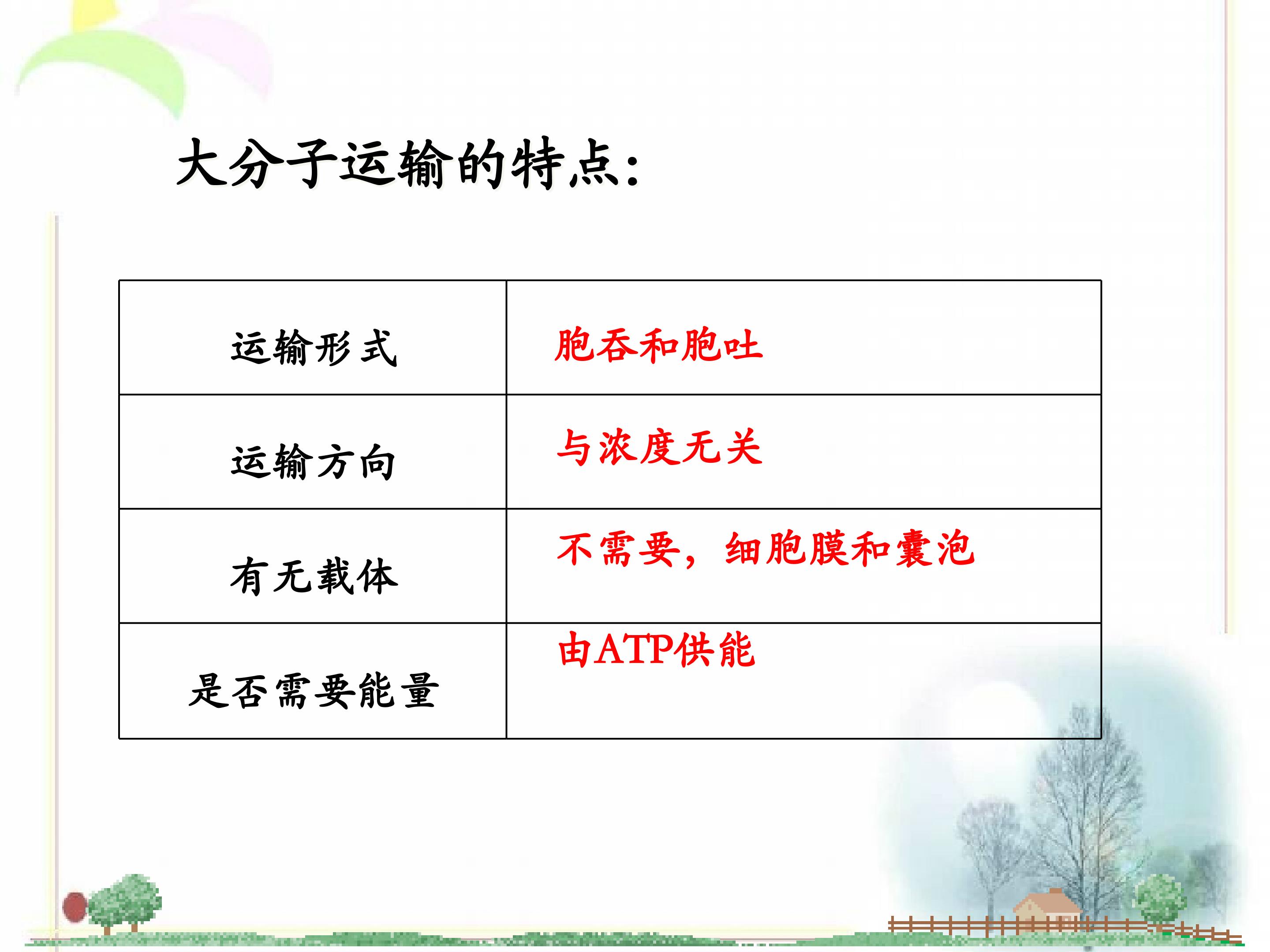 大分子运输的特点:

| 运输形式 | 胞吞和胞吐 |
|---|---|
| 运输方向 | 与浓度无关 |
| 有无载体 | 不需要，细胞膜和囊泡 |
| 是否需要能量 | 由ATP供能 |